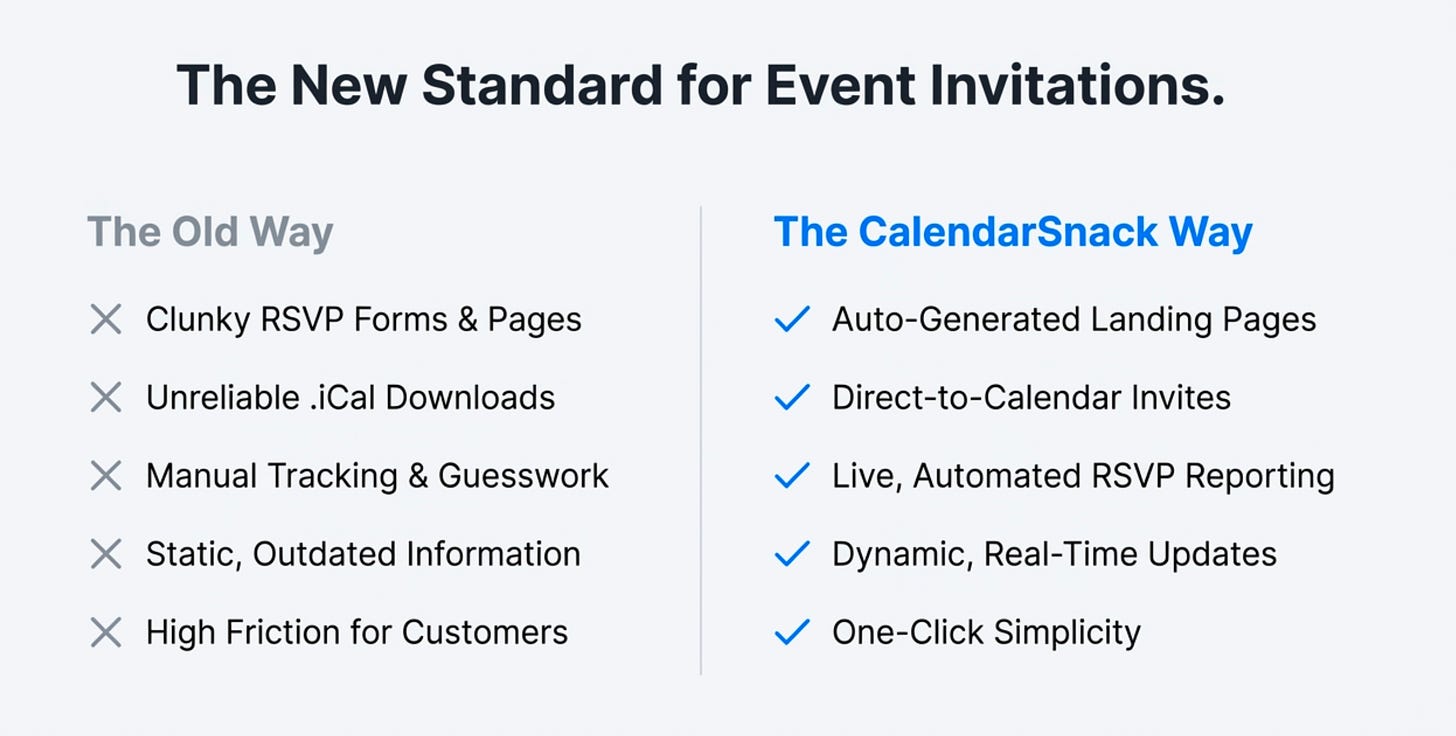 The New Standard for Event Invitations.

The Old Way

Clunky RSVP Forms & Pages

Unreliable .iCal Downloads

Manual Tracking & Guesswork

Static, Outdated Information

High Friction for Customers

The CalendarSnack Way

Auto-Generated Landing Pages

Direct-to-Calendar Invites

Live, Automated RSVP Reporting

Dynamic, Real-Time Updates

One-Click Simplicity